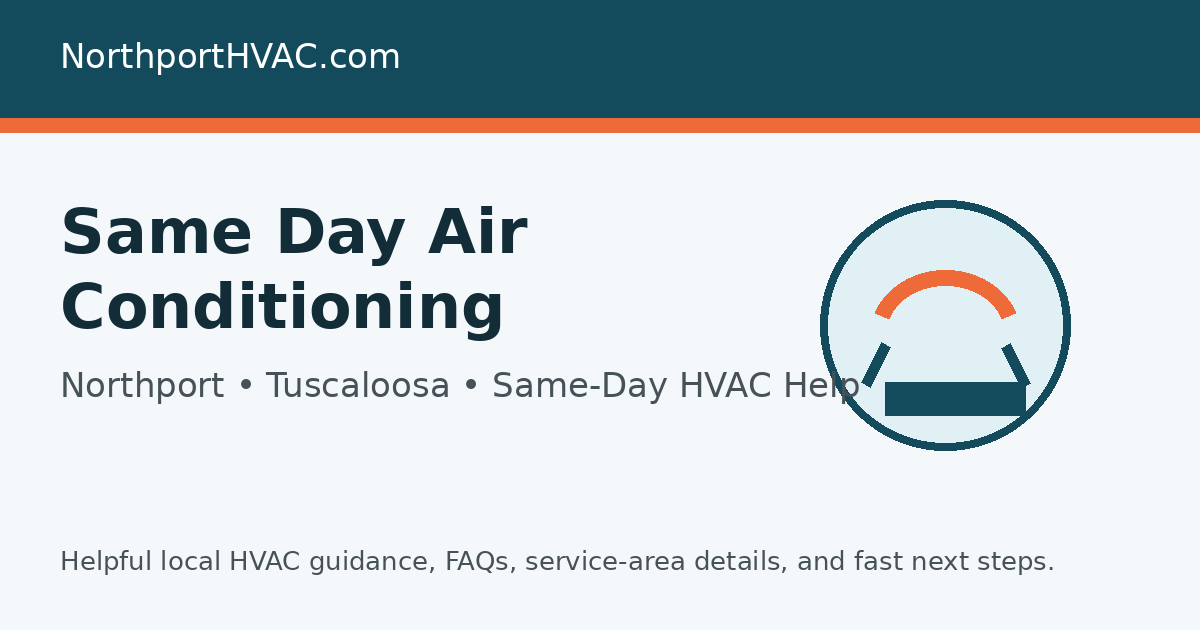 NorthportHVAC.com

Same Day Air Conditioning

Northport • Tuscaloosa • Same-Day HVAC Help

Helpful local HVAC guidance, FAQs, service-area details, and fast next steps.